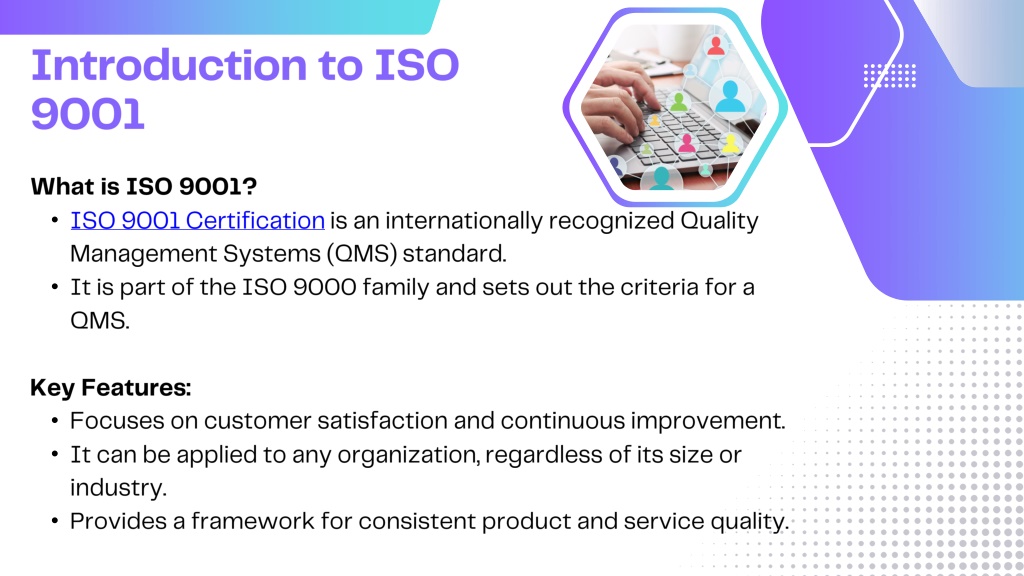 Introduction to ISO 9001

What is ISO 9001?

- ISO 9001 Certification is an internationally recognized Quality Management Systems (QMS) standard.
- It is part of the ISO 9000 family and sets out the criteria for a QMS.

Key Features:

- Focuses on customer satisfaction and continuous improvement.
- It can be applied to any organization, regardless of its size or industry.
- Provides a framework for consistent product and service quality.